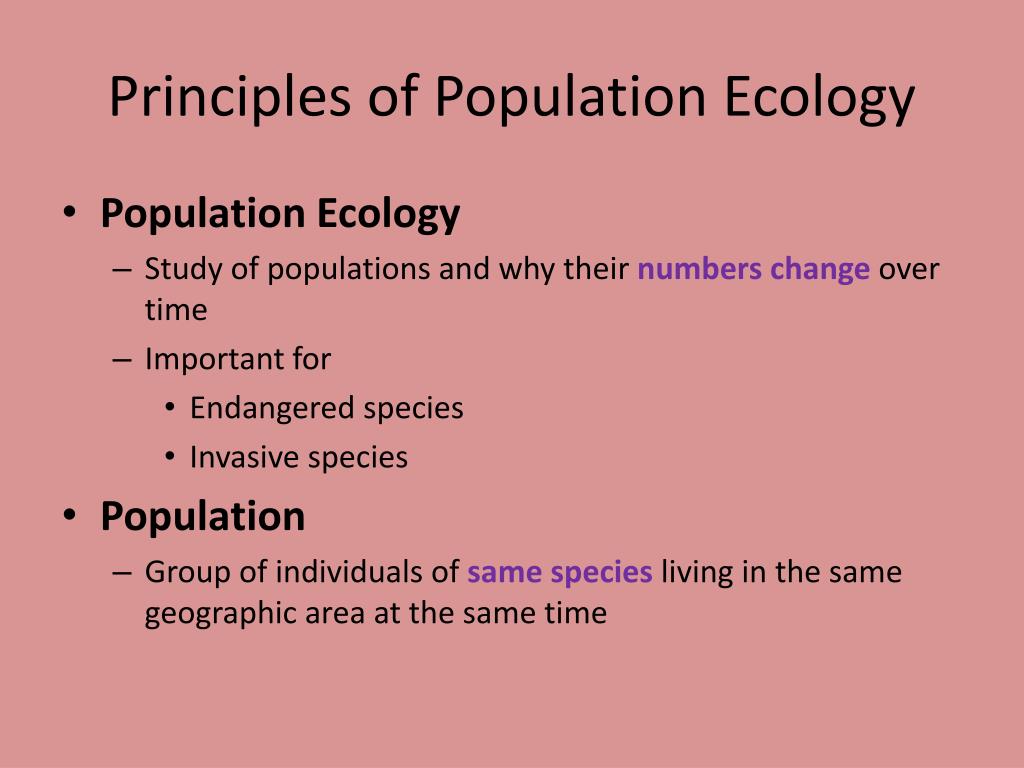 Principles of Population Ecology

• Population Ecology
– Study of populations and why their numbers change over time
– Important for
• Endangered species
• Invasive species
• Population
– Group of individuals of same species living in the same geographic area at the same time